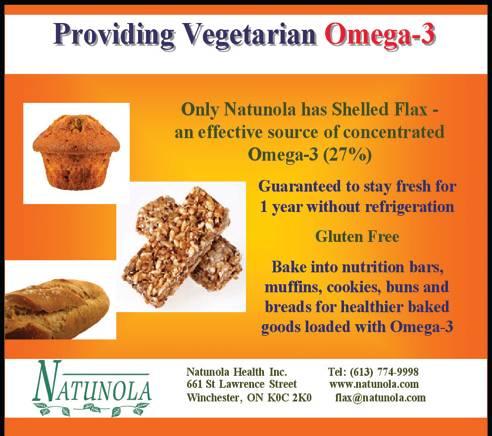 Providing Vegetarian Omega-3

Only Natunola has Shelled Flax - an effective source of concentrated Omega-3 (27%)

Guaranteed to stay fresh for 1 year without refrigeration

Gluten Free

Bake into nutrition bars, muffins, cookies, buns and breads for healthier baked goods loaded with Omega-3

NATUNOLA

Natunola Health Inc.
661 St Lawrence Street
Winchester, ON K0C 2K0

Tel: (613) 774-9998
www.natunola.com
flax@natunola.com